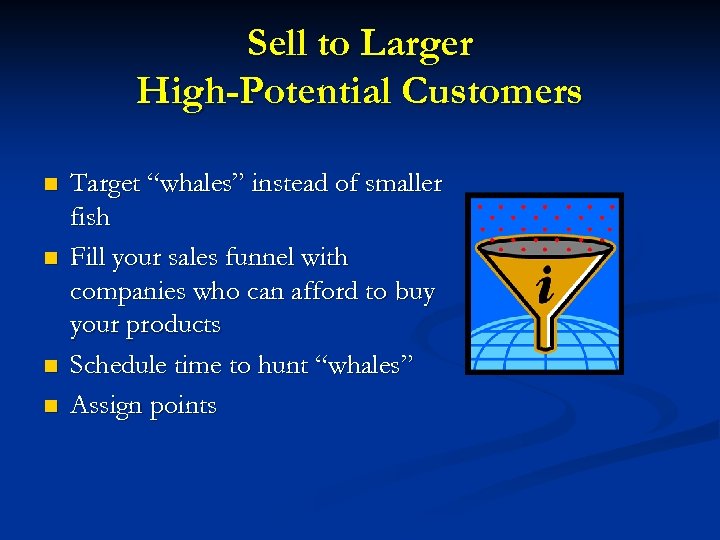 Sell to Larger
High-Potential Customers

- Target “whales” instead of smaller fish
- Fill your sales funnel with companies who can afford to buy your products
- Schedule time to hunt “whales”
- Assign points

i